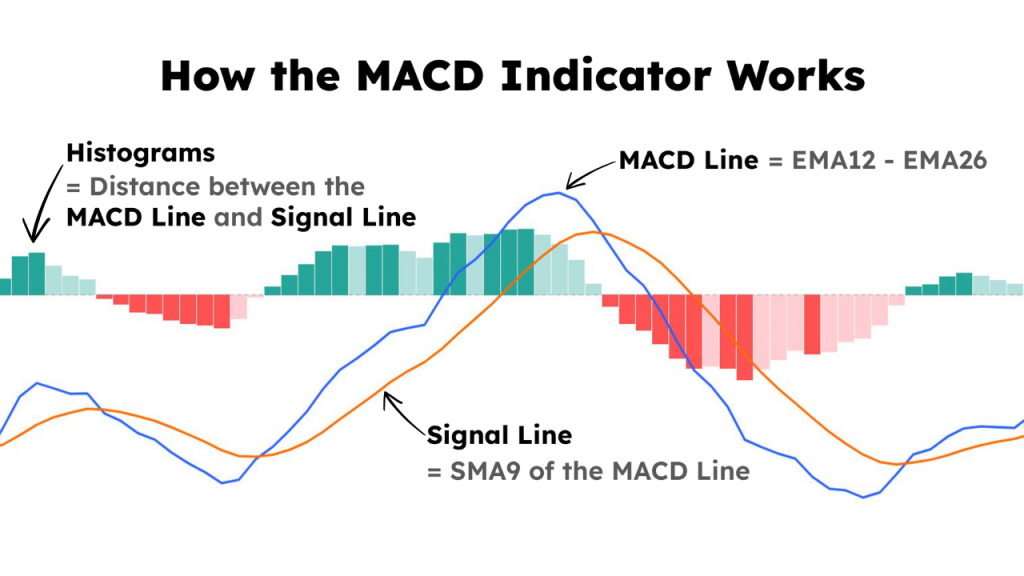 How the MACD Indicator Works

Histograms
= Distance between the
MACD Line and Signal Line

MACD Line = EMA12 - EMA26

Signal Line
= SMA9 of the MACD Line